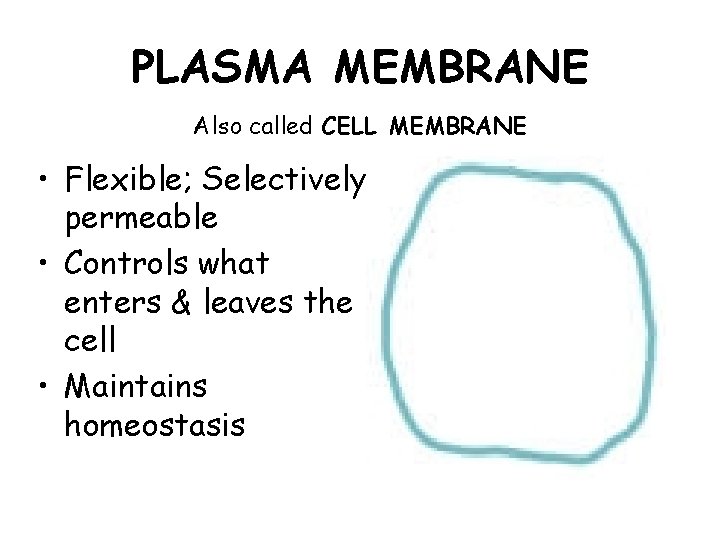 PLASMA MEMBRANE

Also called CELL MEMBRANE

• Flexible; Selectively permeable
• Controls what enters & leaves the cell
• Maintains homeostasis